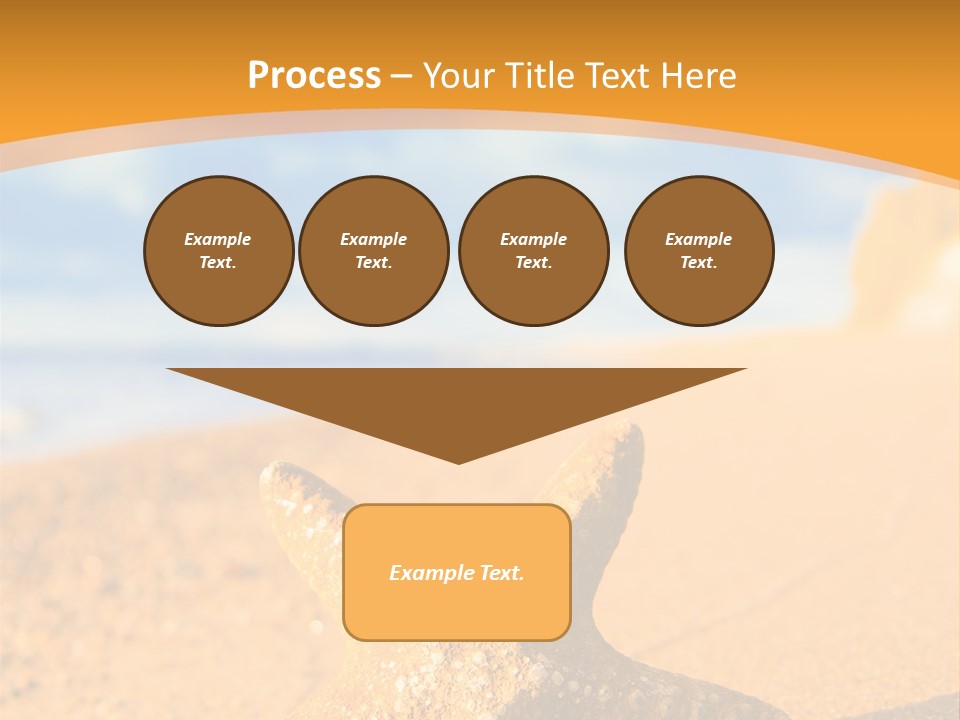 Process – Your Title Text Here

Example Text.

Example Text.

Example Text.

Example Text.

Example Text.